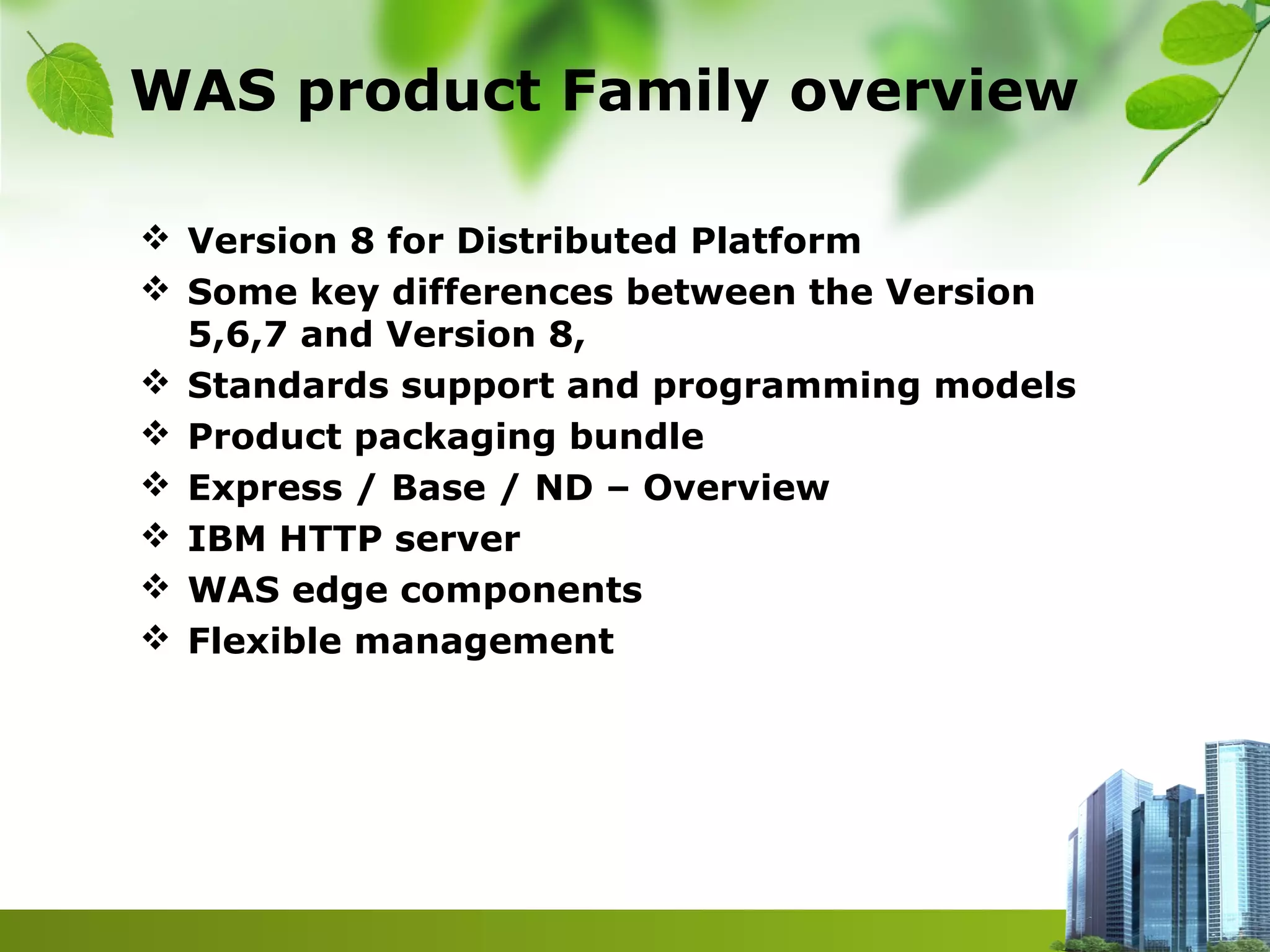 WAS product Family overview

❖ Version 8 for Distributed Platform
❖ Some key differences between the Version 5,6,7 and Version 8,
❖ Standards support and programming models
❖ Product packaging bundle
❖ Express / Base / ND – Overview
❖ IBM HTTP server
❖ WAS edge components
❖ Flexible management